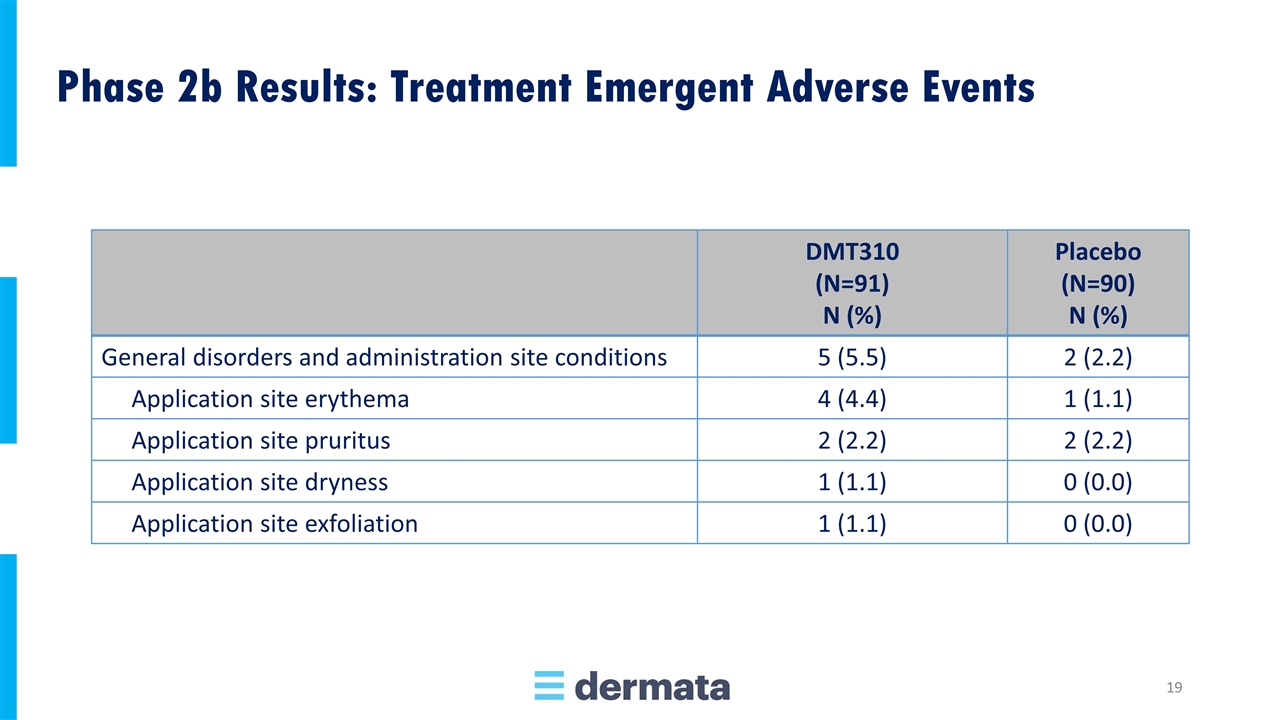 Phase 2b Results: Treatment Emergent Adverse Events

| | DMT310 (N=91) N (%) | Placebo (N=90) N (%) |
|---|---|---|
| General disorders and administration site conditions | 5 (5.5) | 2 (2.2) |
| Application site erythema | 4 (4.4) | 1 (1.1) |
| Application site pruritus | 2 (2.2) | 2 (2.2) |
| Application site dryness | 1 (1.1) | 0 (0.0) |
| Application site exfoliation | 1 (1.1) | 0 (0.0) |

dermata

19